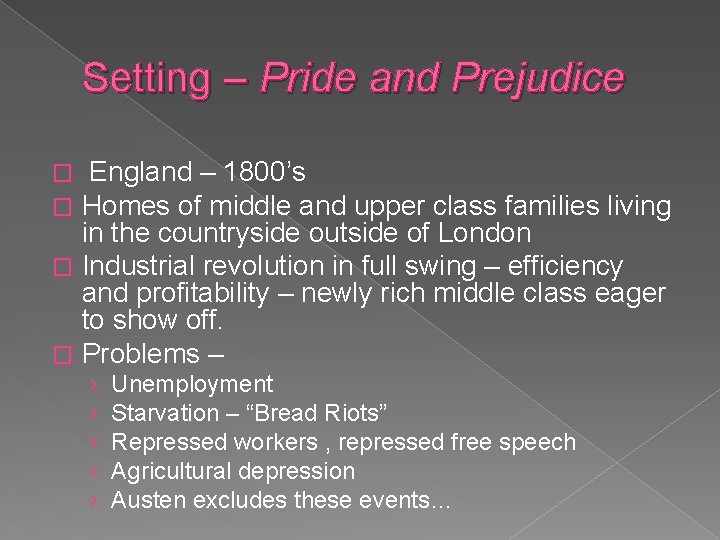 Setting – Pride and Prejudice

 England – 1800’s
 Homes of middle and upper class families living in the countryside outside of London
 Industrial revolution in full swing – efficiency and profitability – newly rich middle class eager to show off.
 Problems –
› Unemployment
› Starvation – “Bread Riots”
› Repressed workers , repressed free speech
› Agricultural depression
› Austen excludes these events…